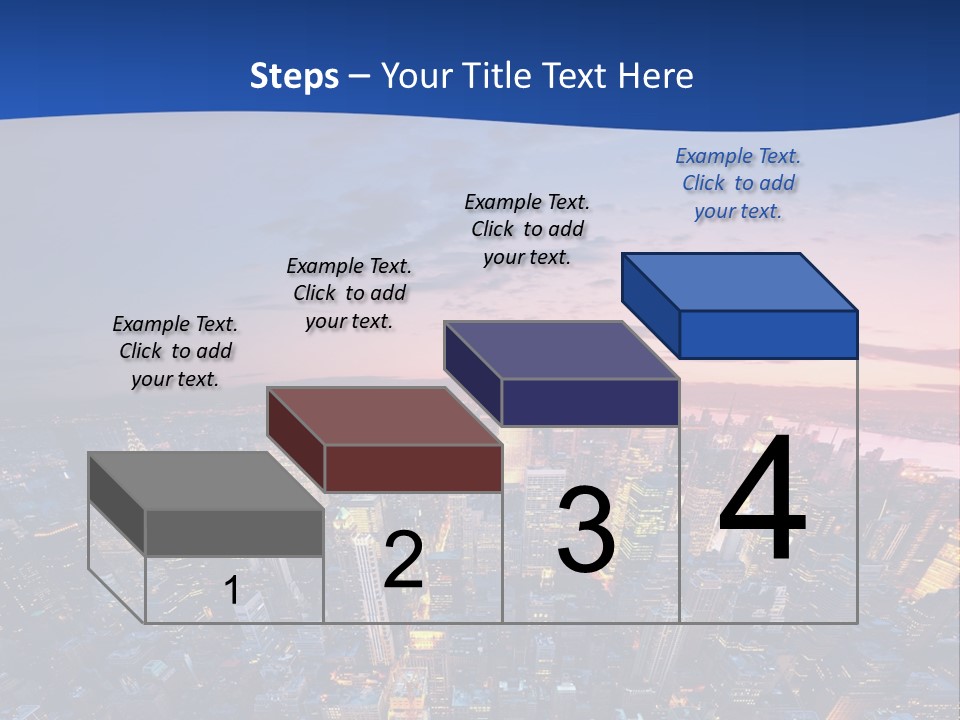 Steps – Your Title Text Here

Example Text. Click to add your text.

Example Text. Click to add your text.

Example Text. Click to add your text.

Example Text. Click to add your text.

1

2

3

4